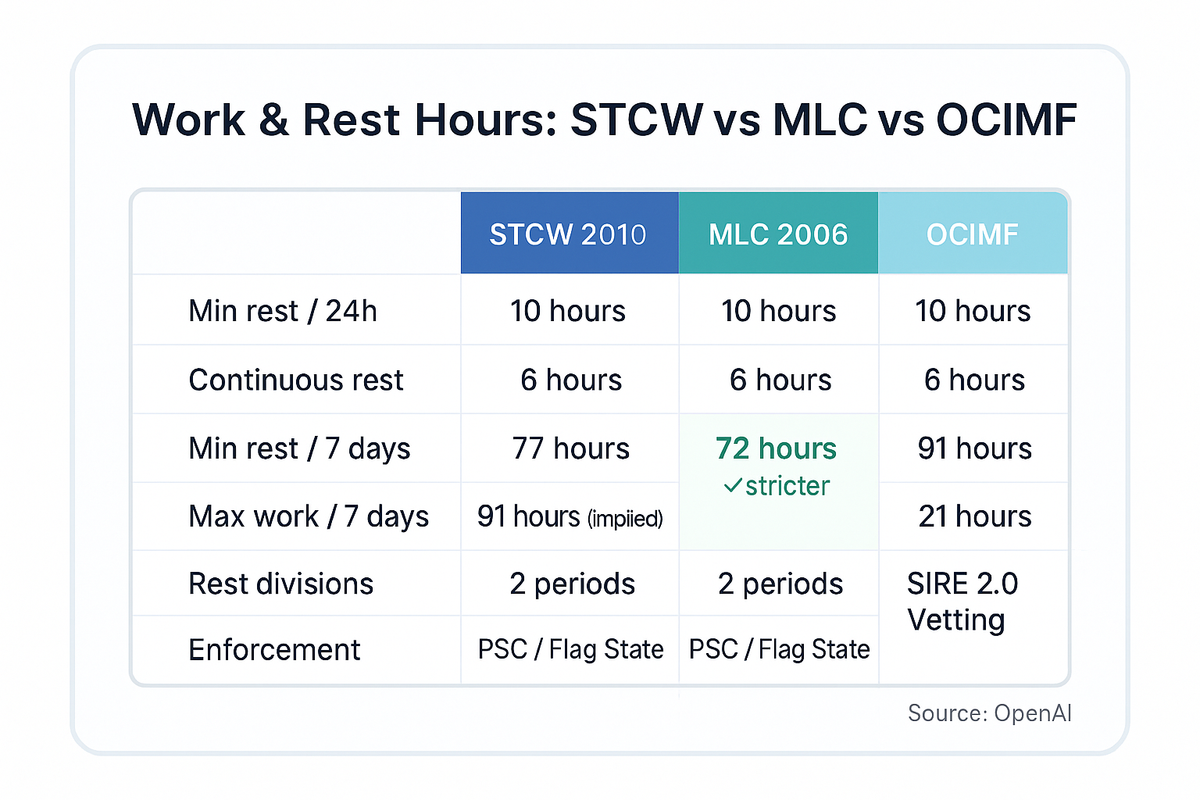 Work & Rest Hours: STCW vs MLC vs OCIMF

|  | STCW 2010 | MLC 2006 | OCIMF |
|---|---|---|---|
| Min rest / 24h | 10 hours | 10 hours | 10 hours |
| Continuous rest | 6 hours | 6 hours | 6 hours |
| Min rest / 7 days | 77 hours | 72 hours ✓stricter | 91 hours |
| Max work / 7 days | 91 hours (impiied) |  | 21 hours |
| Rest divisions | 2 periods | 2 periods | SIRE 2.0 Vetting |
| Enforcement | PSC / Flag State | PSC / Flag State |  |

Source: OpenAI